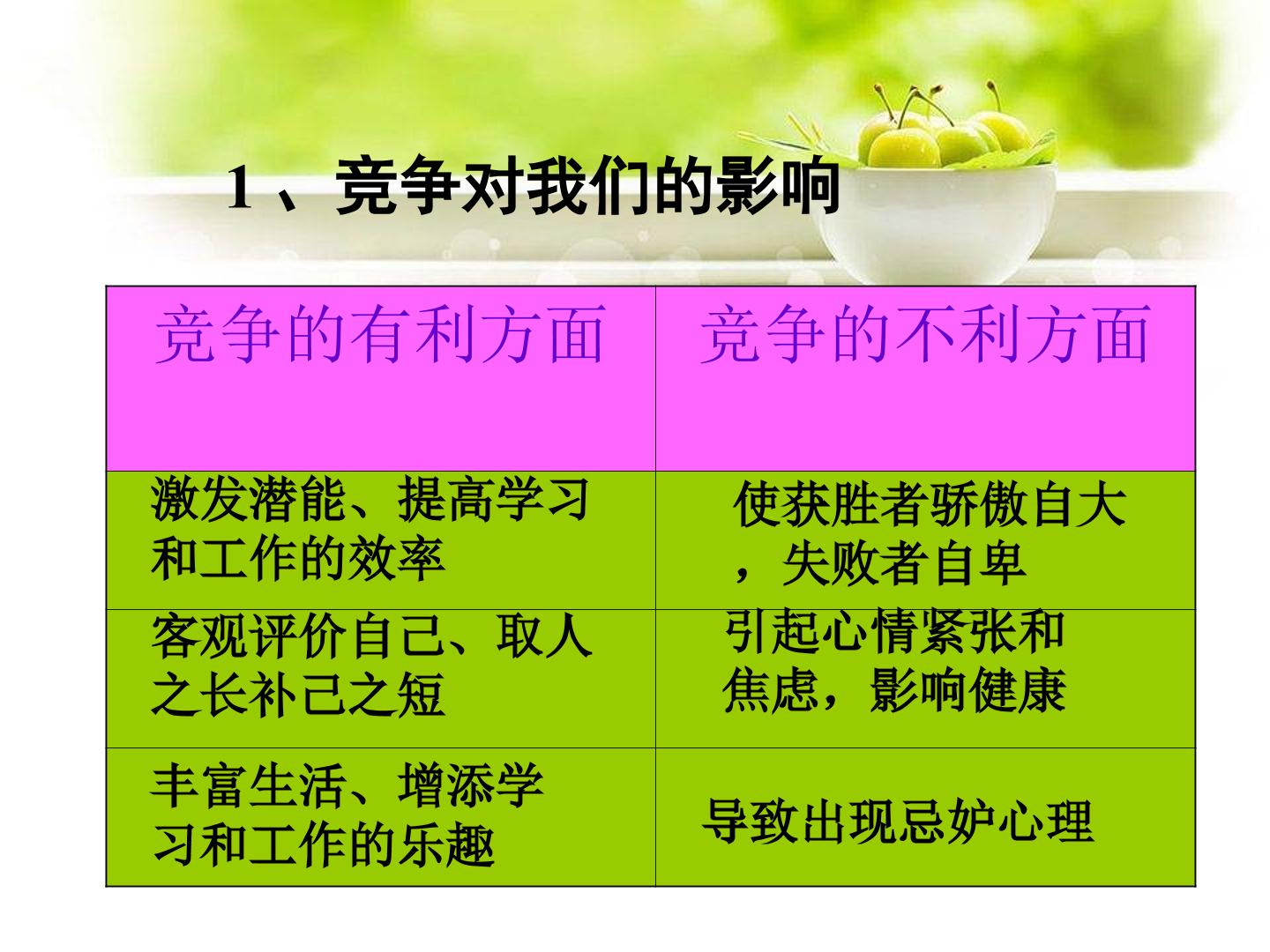 1、竞争对我们的影响

| 竞争的有利方面 | 竞争的不利方面 |
|---|---|
| 激发潜能、提高学习和工作的效率 | 使获胜者骄傲自大，失败者自卑 |
| 客观评价自己、取人之长补己之短 | 引起心情紧张和焦虑，影响健康 |
| 丰富生活、增添学习和工作的乐趣 | 导致出现忌妒心理 |